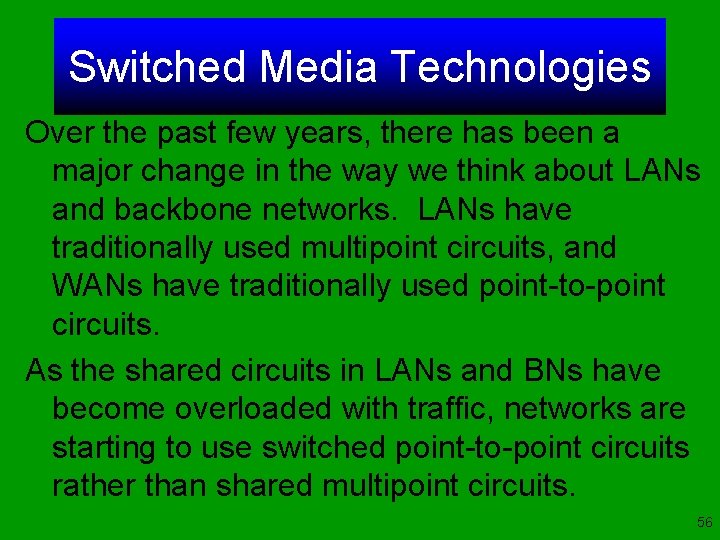 Switched Media Technologies

Over the past few years, there has been a major change in the way we think about LANs and backbone networks. LANs have traditionally used multipoint circuits, and WANs have traditionally used point-to-point circuits.

As the shared circuits in LANs and BNs have become overloaded with traffic, networks are starting to use switched point-to-point circuits rather than shared multipoint circuits.

56